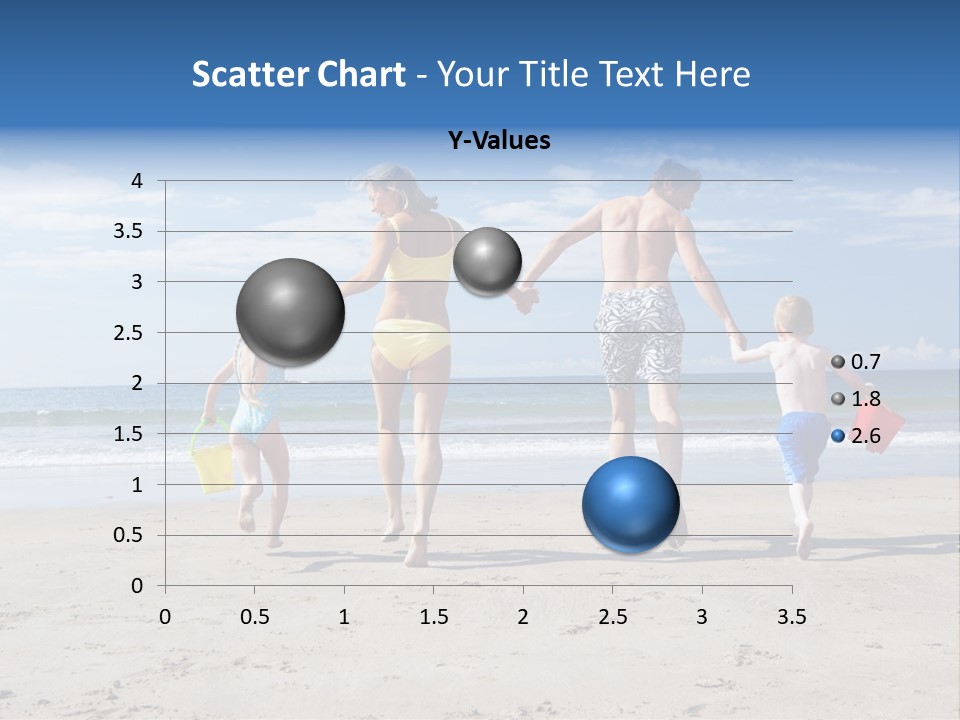 Scatter Chart - Your Title Text Here

Y-Values

4
3.5
3
2.5
2
1.5
1
0.5
0

0 0.5 1 1.5 2 2.5 3 3.5

0.7
1.8
2.6